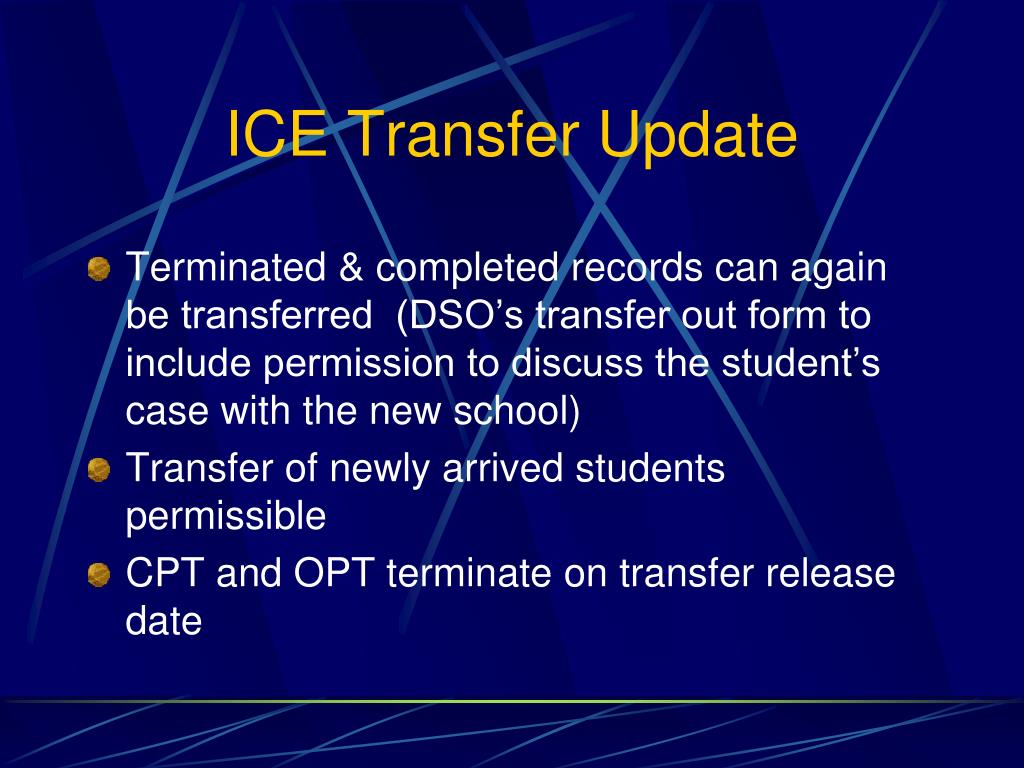 ICE Transfer Update

Terminated & completed records can again be transferred (DSO’s transfer out form to include permission to discuss the student’s case with the new school)

Transfer of newly arrived students permissible

CPT and OPT terminate on transfer release date